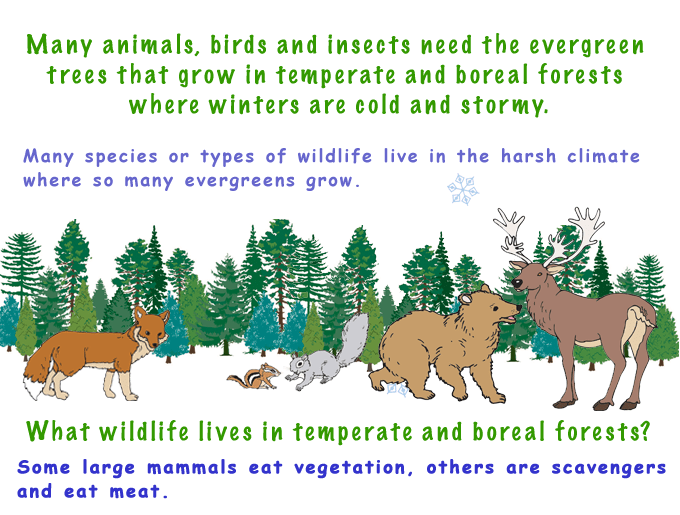 Many animals, birds and insects need the evergreen trees that grow in temperate and boreal forests where winters are cold and stormy.

Many species or types of wildlife live in the harsh climate where so many evergreens grow.

What wildlife lives in temperate and boreal forests?

Some large mammals eat vegetation, others are scavengers and eat meat.